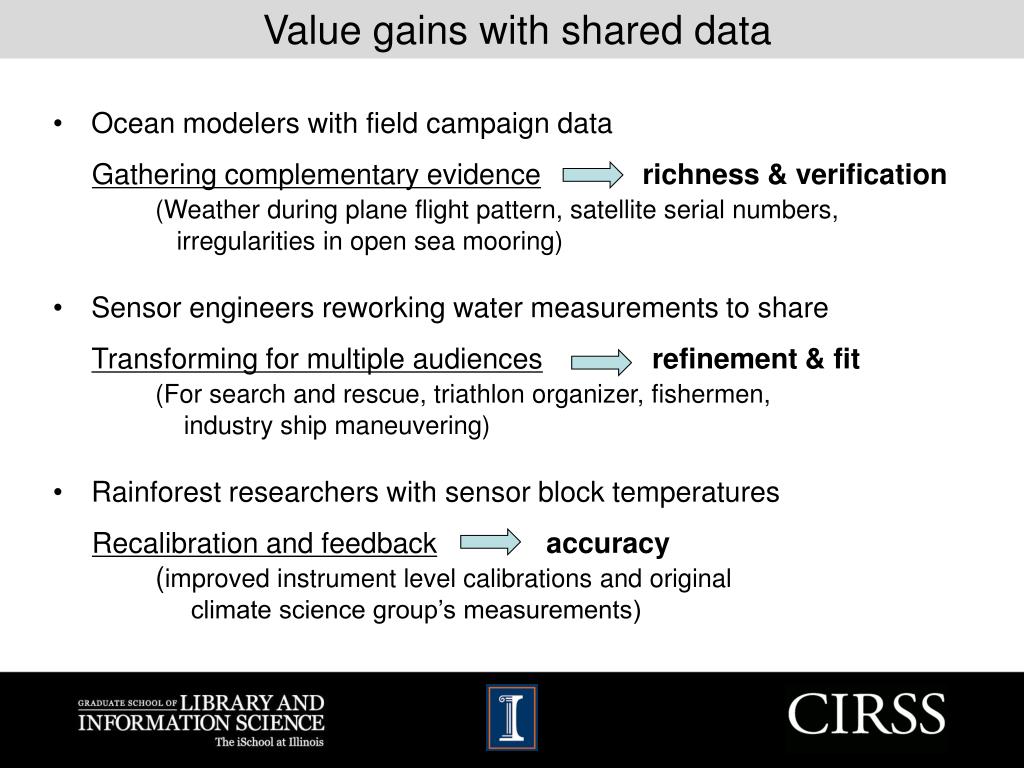 Value gains with shared data

• Ocean modelers with field campaign data

Gathering complementary evidence richness & verification

(Weather during plane flight pattern, satellite serial numbers, irregularities in open sea mooring)

• Sensor engineers reworking water measurements to share

Transforming for multiple audiences refinement & fit

(For search and rescue, triathlon organizer, fishermen, industry ship maneuvering)

• Rainforest researchers with sensor block temperatures

Recalibration and feedback accuracy

(improved instrument level calibrations and original climate science group's measurements)

GRADUATE SCHOOL OF LIBRARY AND INFORMATION SCIENCE
The iSchool at Illinois

I

CIRSS